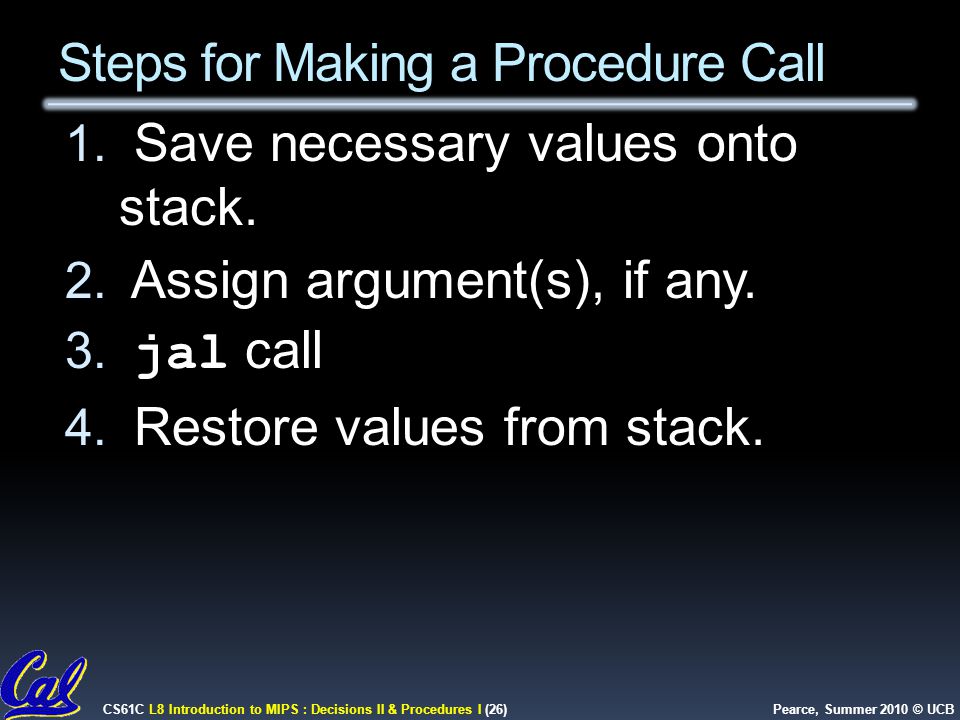 Steps for Making a Procedure Call

1. Save necessary values onto stack.

2. Assign argument(s), if any.

3. jal call

4. Restore values from stack.

Cal

CS61C L8 Introduction to MIPS : Decisions II & Procedures I (26)

Pearce, Summer 2010 © UCB